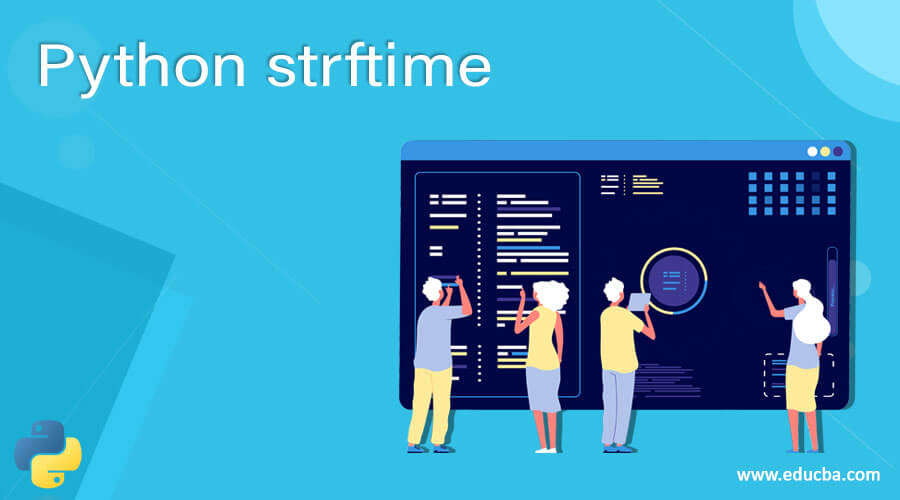 Python strftime

www.educba.com